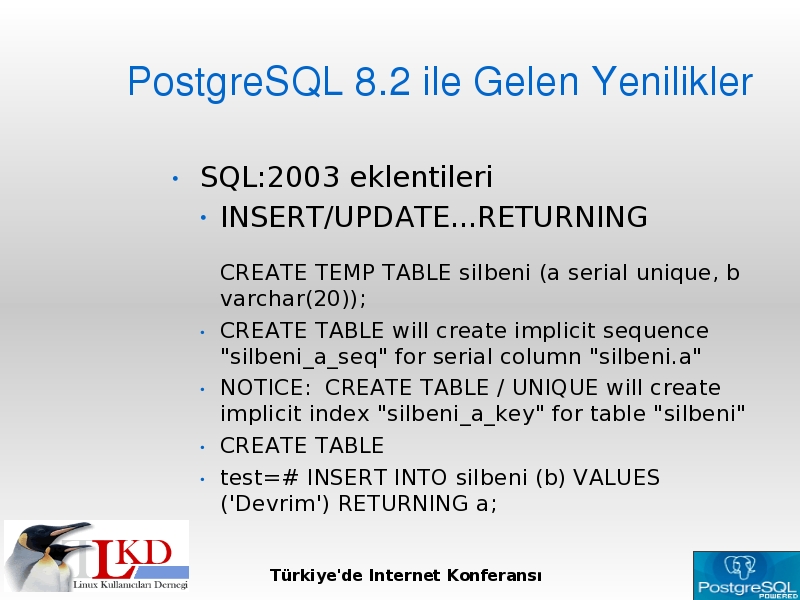 PostgreSQL 8.2 ile Gelen Yenilikler

• SQL:2003 eklentileri

• INSERT/UPDATE...RETURNING

CREATE TEMP TABLE silbeni (a serial unique, b varchar(20));

• CREATE TABLE will create implicit sequence "silbeni_a_seq" for serial column "silbeni.a"

• NOTICE: CREATE TABLE / UNIQUE will create implicit index "silbeni_a_key" for table "silbeni"

• CREATE TABLE

• test=# INSERT INTO silbeni (b) VALUES ('Devrim') RETURNING a;

LKD
Linux Kullanıcıları Derneği

Türkiye'de Internet Konferansı

PostgreSQL
POWERED